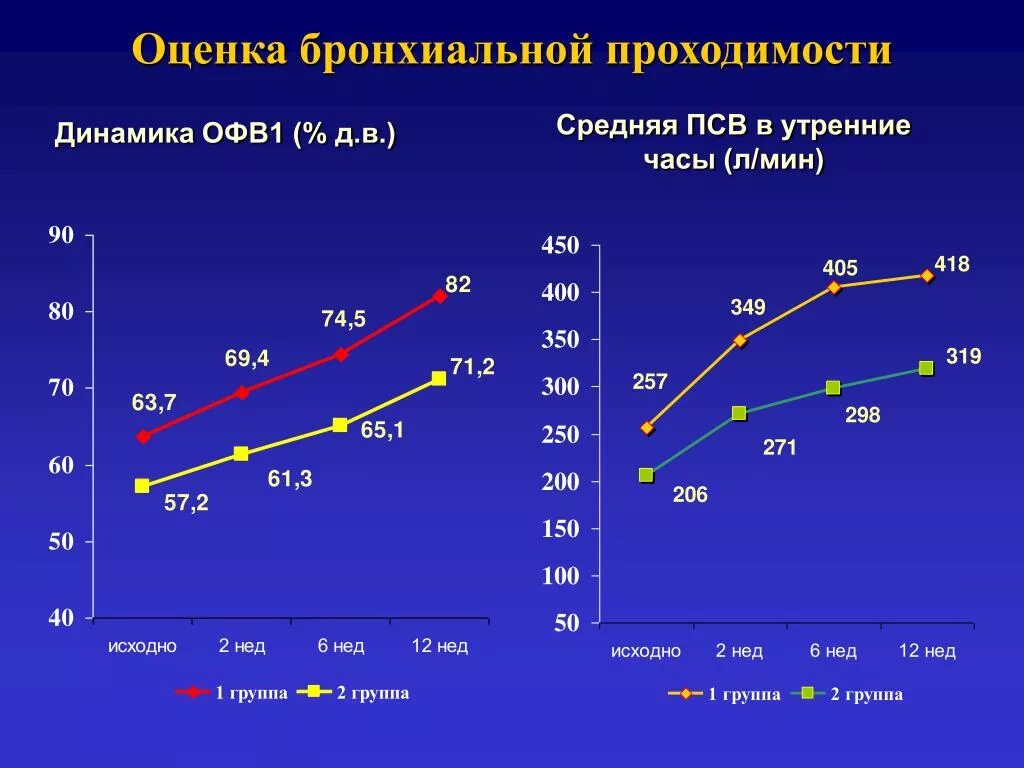 Оценка бронхиальной проходимости

Динамика ОФВ1 (% д.в.)

90
80
70
60
50
40

63,7
69,4
74,5
82
57,2
61,3
65,1
71,2

исходно
2 нед
6 нед
12 нед

1 группа
2 группа

Средняя ПСВ в утренние часы (л/мин)

450
400
350
300
250
200
150
100
50

257
349
405
418
206
271
298
319

исходно
2 нед
6 нед
12 нед

1 группа
2 группа